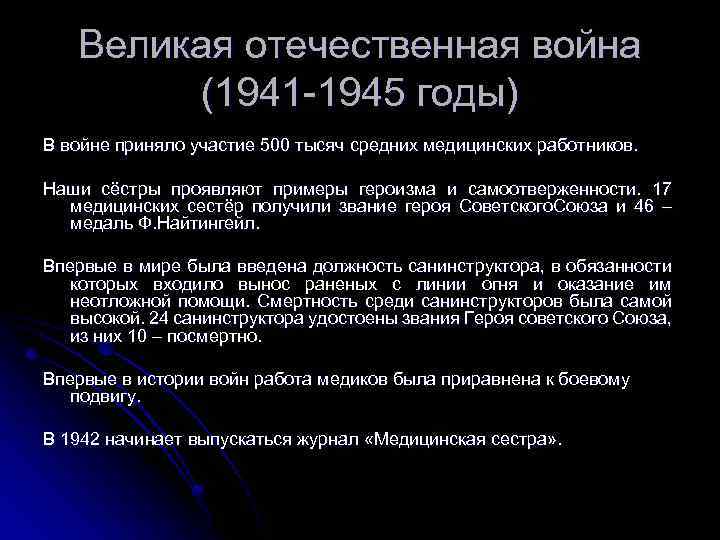 Великая отечественная война (1941-1945 годы)

В войне приняло участие 500 тысяч средних медицинских работников.

Наши сёстры проявляют примеры героизма и самоотверженности. 17 медицинских сестёр получили звание героя СоветскогоСоюза и 46 – медаль Ф.Найтингейл.

Впервые в мире была введена должность санинструктора, в обязанности которых входило вынос раненых с линии огня и оказание им неотложной помощи. Смертность среди санинструкторов была самой высокой. 24 санинструктора удостоены звания Героя советского Союза, из них 10 – посмертно.

Впервые в истории войн работа медиков была приравнена к боевому подвигу.

В 1942 начинает выпускаться журнал «Медицинская сестра».